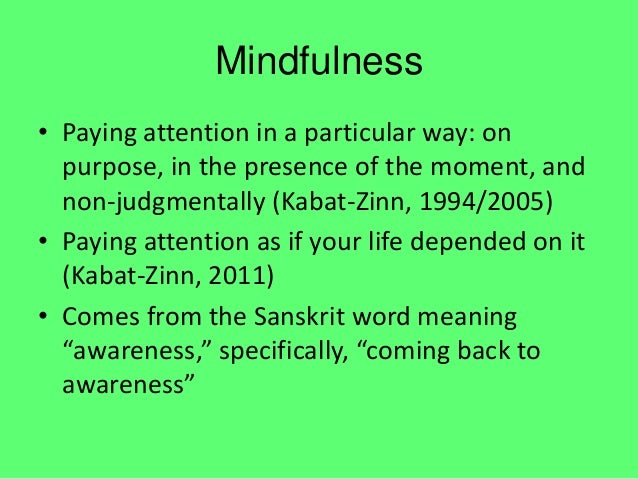 Mindfulness

• Paying attention in a particular way: on purpose, in the presence of the moment, and non-judgmentally (Kabat-Zinn, 1994/2005)
• Paying attention as if your life depended on it (Kabat-Zinn, 2011)
• Comes from the Sanskrit word meaning “awareness,” specifically, “coming back to awareness”